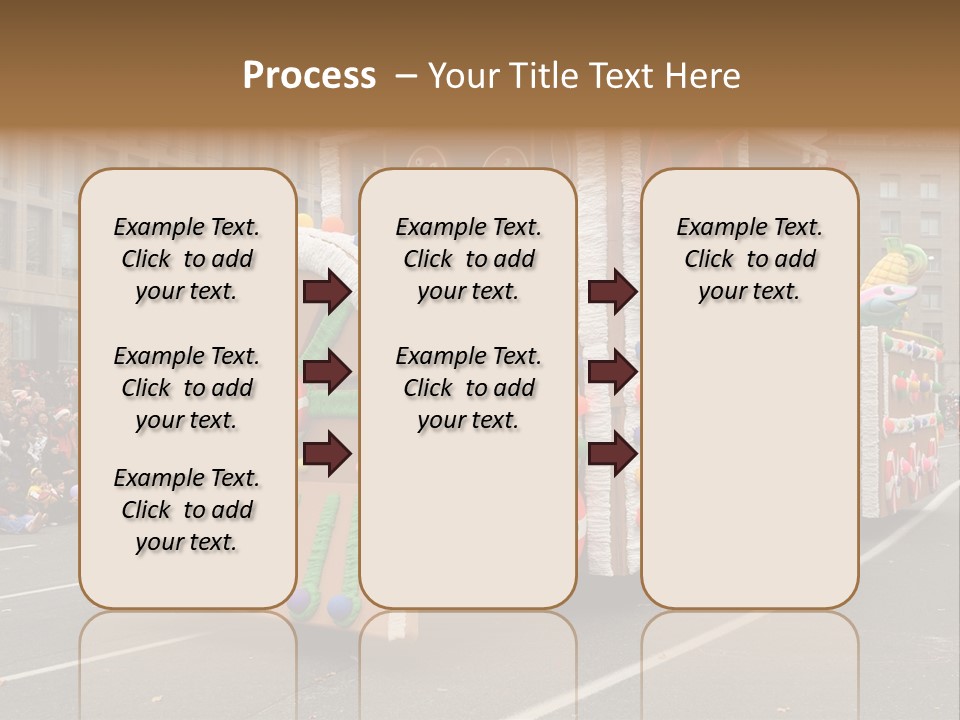 Process – Your Title Text Here

Example Text. Click to add your text.

Example Text. Click to add your text.

Example Text. Click to add your text.

Example Text. Click to add your text.

Example Text. Click to add your text.

Example Text. Click to add your text.